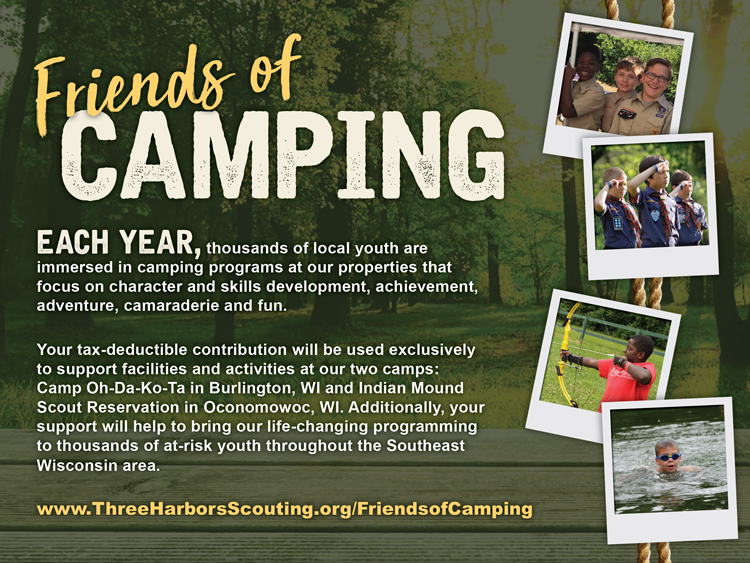 Friends of
CAMPING

EACH YEAR, thousands of local youth are immersed in camping programs at our properties that focus on character and skills development, achievement, adventure, camaraderie and fun.

Your tax-deductible contribution will be used exclusively to support facilities and activities at our two camps: Camp Oh-Da-Ko-Ta in Burlington, WI and Indian Mound Scout Reservation in Oconomowoc, WI. Additionally, your support will help to bring our life-changing programming to thousands of at-risk youth throughout the Southeast Wisconsin area.

www.ThreeHarborsScouting.org/FriendsofCamping